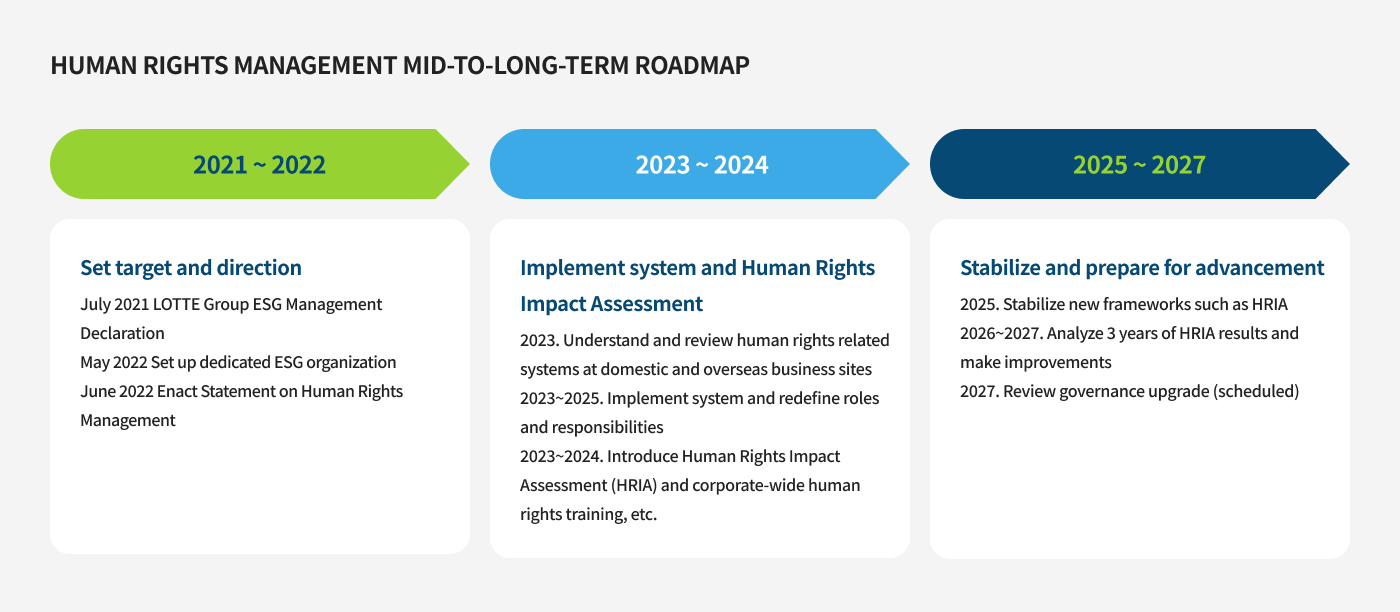 HUMAN RIGHTS MANAGEMENT MID-TO-LONG-TERM ROADMAP

2021 ~ 2022

Set target and direction

July 2021 LOTTE Group ESG Management Declaration
May 2022 Set up dedicated ESG organization
June 2022 Enact Statement on Human Rights Management

2023 ~ 2024

Implement system and Human Rights Impact Assessment

2023. Understand and review human rights related systems at domestic and overseas business sites
2023~2025. Implement system and redefine roles and responsibilities
2023~2024. Introduce Human Rights Impact Assessment (HRIA) and corporate-wide human rights training, etc.

2025 ~ 2027

Stabilize and prepare for advancement

2025. Stabilize new frameworks such as HRIA
2026~2027. Analyze 3 years of HRIA results and make improvements
2027. Review governance upgrade (scheduled)